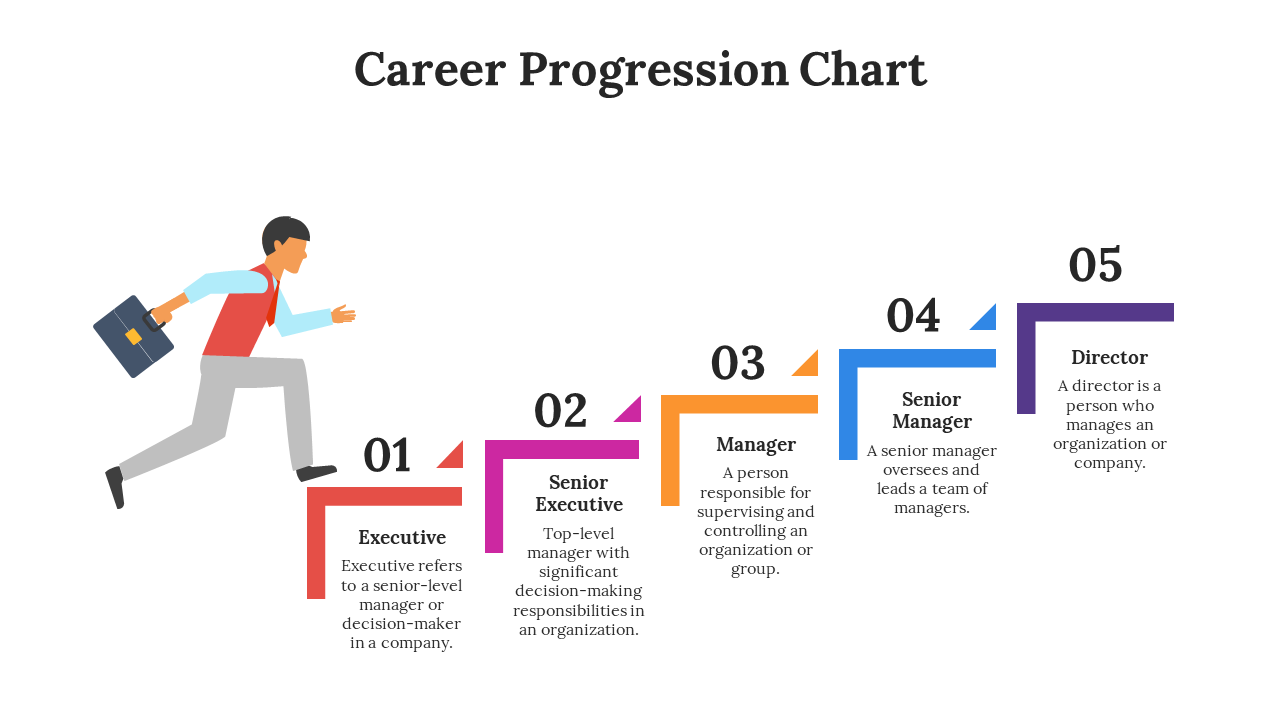 Career Progression Chart

01

Executive

Executive refers to a senior-level manager or decision-maker in a company.

02

Senior Executive

Top-level manager with significant decision-making responsibilities in an organization.

03

Manager

A person responsible for supervising and controlling an organization or group.

04

Senior Manager

A senior manager oversees and leads a team of managers.

05

Director

A director is a person who manages an organization or company.